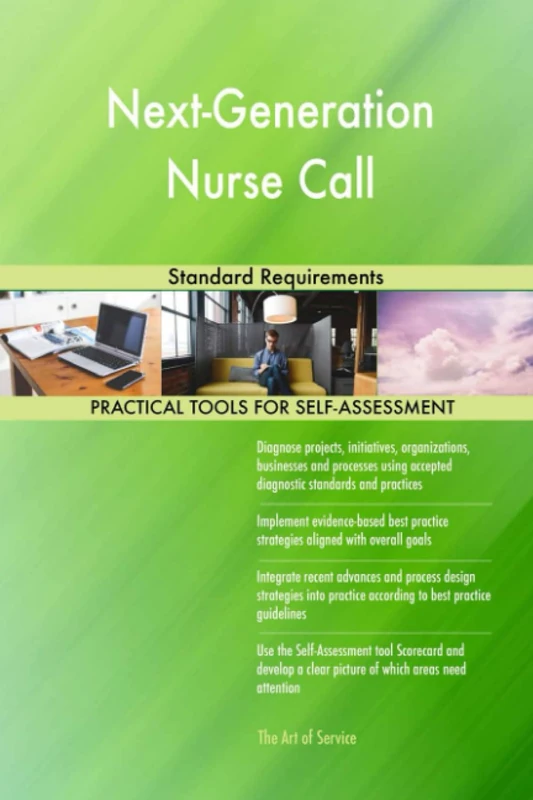 Next-Generation Nurse Call

Standard Requirements

PRACTICAL TOOLS FOR SELF-ASSESSMENT

Diagnose projects, initiatives, organizations, businesses and processes using accepted diagnostic standards and practices

Implement evidence-based best practice strategies aligned with overall goals

Integrate recent advances and process design strategies into practice according to best practice guidelines

Use the Self-Assessment tool Scorecard and develop a clear picture of which areas need attention

The Art of Service